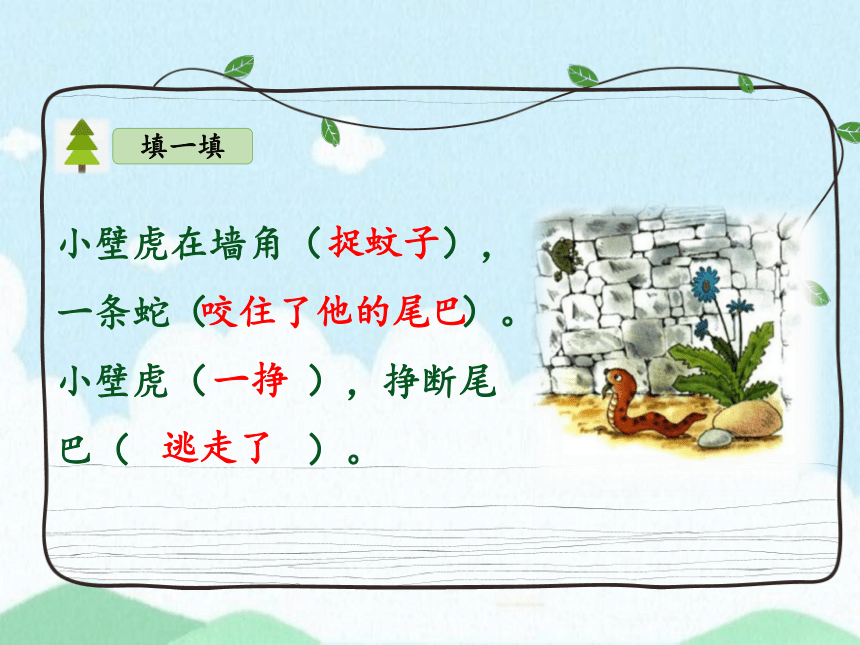 填一填

小壁虎在墙角（捉蚊子），一条蛇（咬住了他的尾巴）。小壁虎（一挣），挣断尾巴（逃走了）。